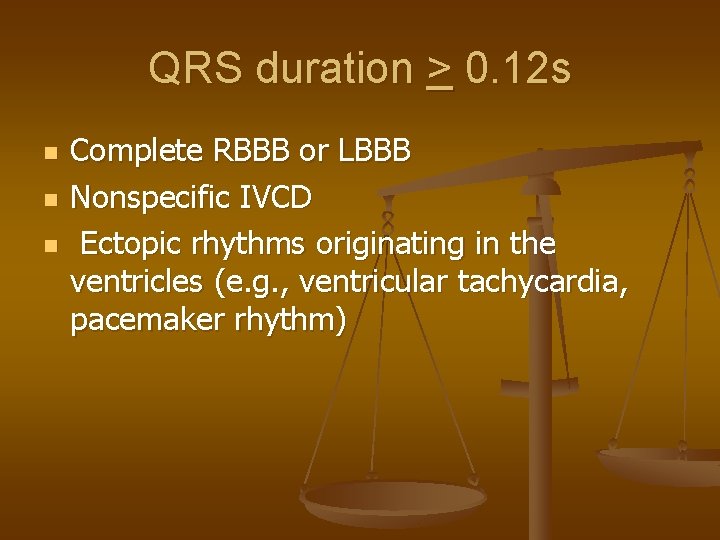 QRS duration $\geq$ 0.12s

- Complete RBBB or LBBB
- Nonspecific IVCD
- Ectopic rhythms originating in the ventricles (e.g., ventricular tachycardia, pacemaker rhythm)